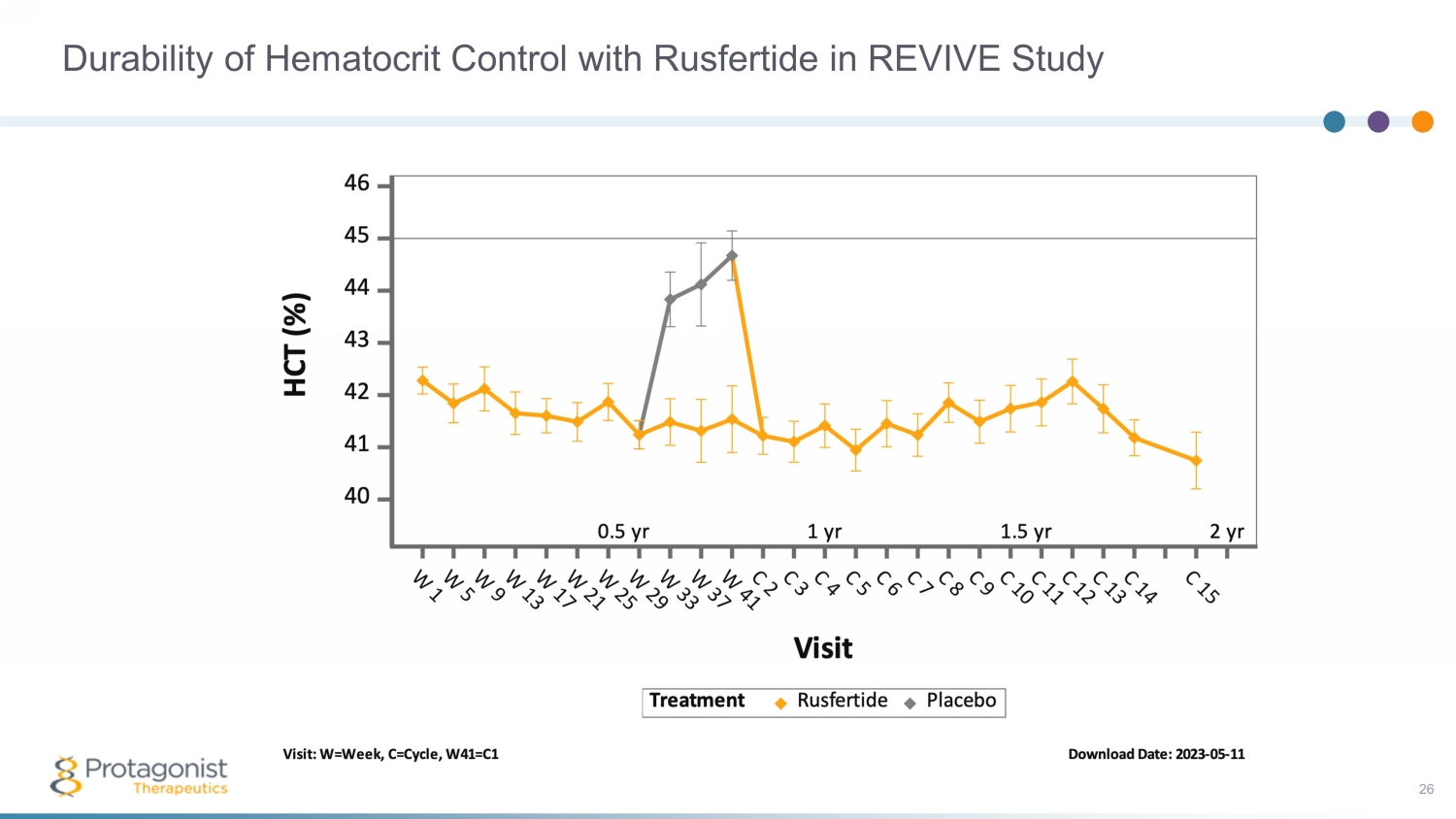 Durability of Hematocrit Control with Rusfertide in REVIVE Study

HCT (%)

46
45
44
43
42
41
40

0.5 yr
1 yr
1.5 yr
2 yr

W 1 W 5 W 9 W 13 W 17 W 21 W 25 W 29 W 33 W 37 W 41 C 2 C 3 C 4 C 5 C 6 C 7 C 8 C 9 C 10 C 11 C 12 C 13 C 14 C 15

Visit

Treatment Rusfertide Placebo

Visit: W=Week, C=Cycle, W41=C1

Download Date: 2023-05-11

Protagonist Therapeutics

26